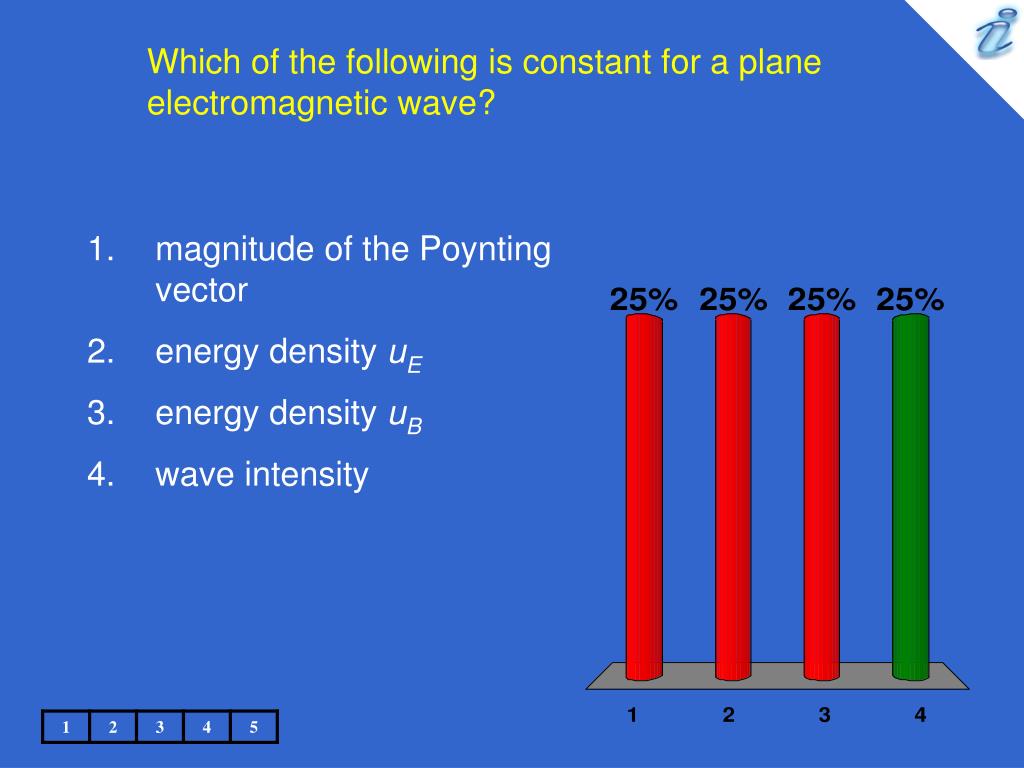 Which of the following is constant for a plane electromagnetic wave?

1. magnitude of the Poynting vector
2. energy density $u_E$
3. energy density $u_B$
4. wave intensity

25% 25% 25% 25%

1 2 3 4

| 1 | 2 | 3 | 4 | 5 |
|---|---|---|---|---|